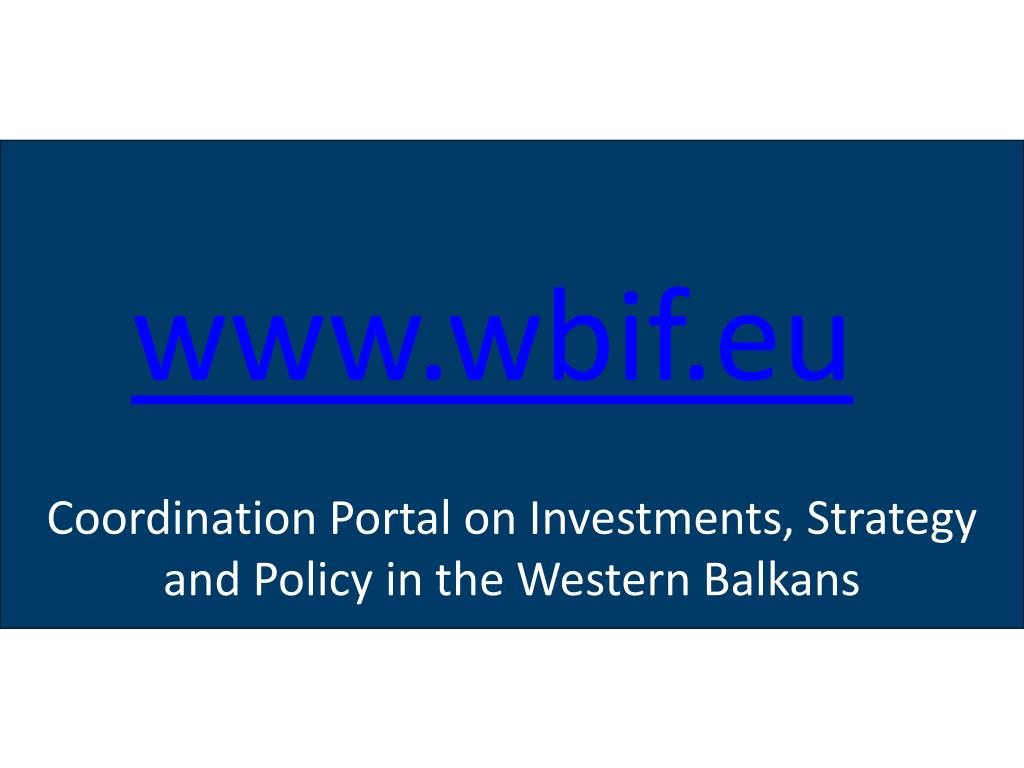 www.wbif.eu

Coordination Portal on Investments, Strategy and Policy in the Western Balkans